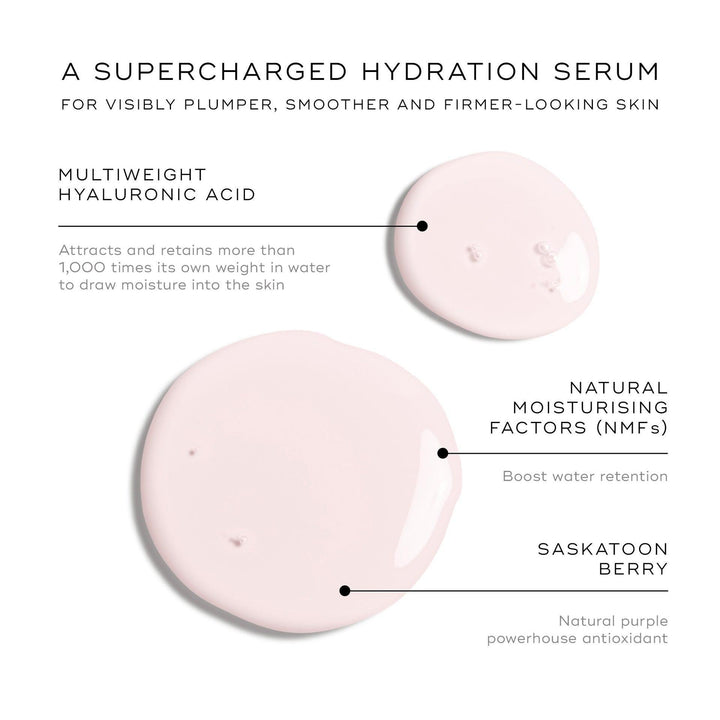 A SUPERCHARGED HYDRATION SERUM

FOR VISIBLY PLUMPER, SMOOTHER AND FIRMER-LOOKING SKIN

MULTIWEIGHT HYALURONIC ACID

Attracts and retains more than 1,000 times its own weight in water to draw moisture into the skin

NATURAL MOISTURISING FACTORS (NMFs)

Boost water retention

SASKATOON BERRY

Natural purple powerhouse antioxidant